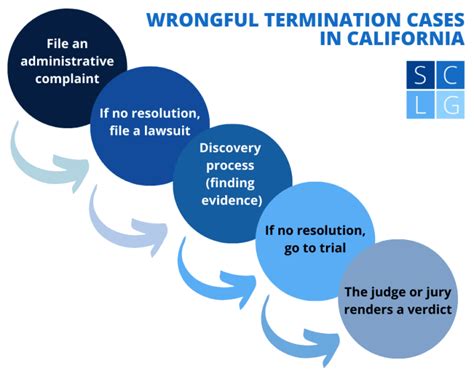 WRONGFUL TERMINATION CASES IN CALIFORNIA

S C
L G

File an administrative complaint

If no resolution, file a lawsuit

Discovery process (finding evidence)

If no resolution, go to trial

The judge or jury renders a verdict